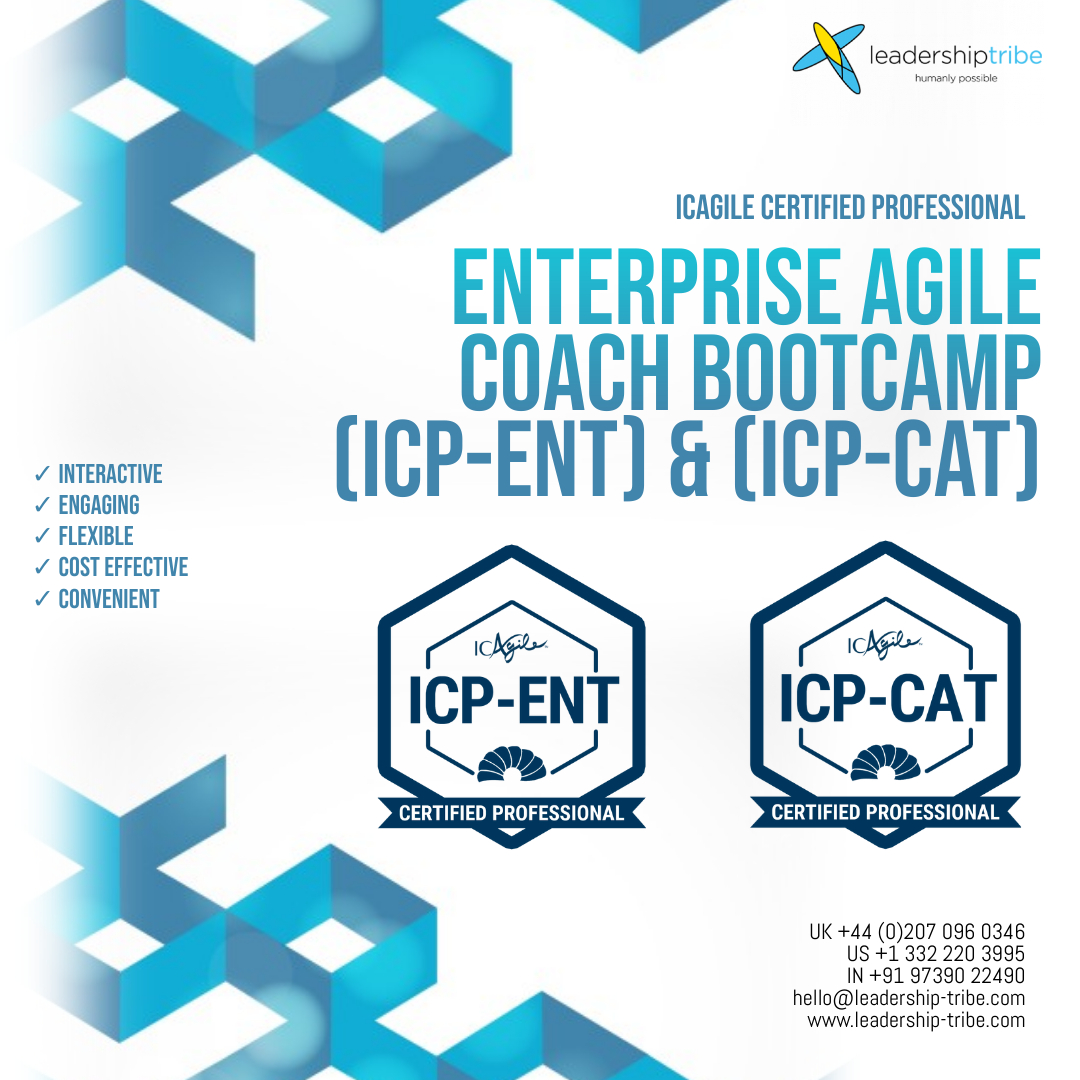 leadershiptribe
humanly possible

ICAGILE CERTIFIED PROFESSIONAL

ENTERPRISE AGILE COACH BOOTCAMP (ICP-ENT) & (ICP-CAT)

✓ INTERACTIVE
✓ ENGAGING
✓ FLEXIBLE
✓ COST EFFECTIVE
✓ CONVENIENT

ICAgile
ICP-ENT
CERTIFIED PROFESSIONAL

ICAgile
ICP-CAT
CERTIFIED PROFESSIONAL

UK +44 (0)207 096 0346
US +1 332 220 3995
IN +91 97390 22490
hello@leadership-tribe.com
www.leadership-tribe.com